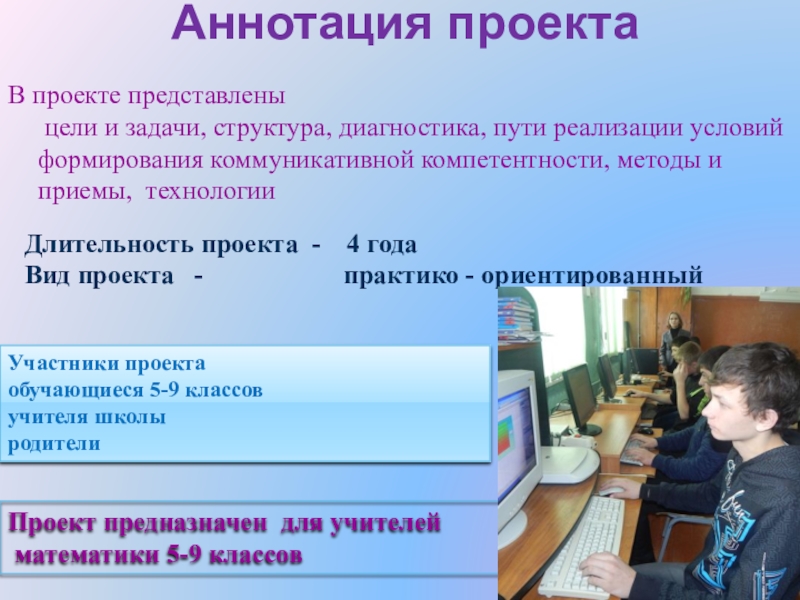 Аннотация проекта

В проекте представлены
цели и задачи, структура, диагностика, пути реализации условий формирования коммуникативной компетентности, методы и приемы, технологии

Длительность проекта - 4 года
Вид проекта - практико - ориентированный

Участники проекта
обучающиеся 5-9 классов
учителя школы
родители

Проект предназначен для учителей математики 5-9 классов